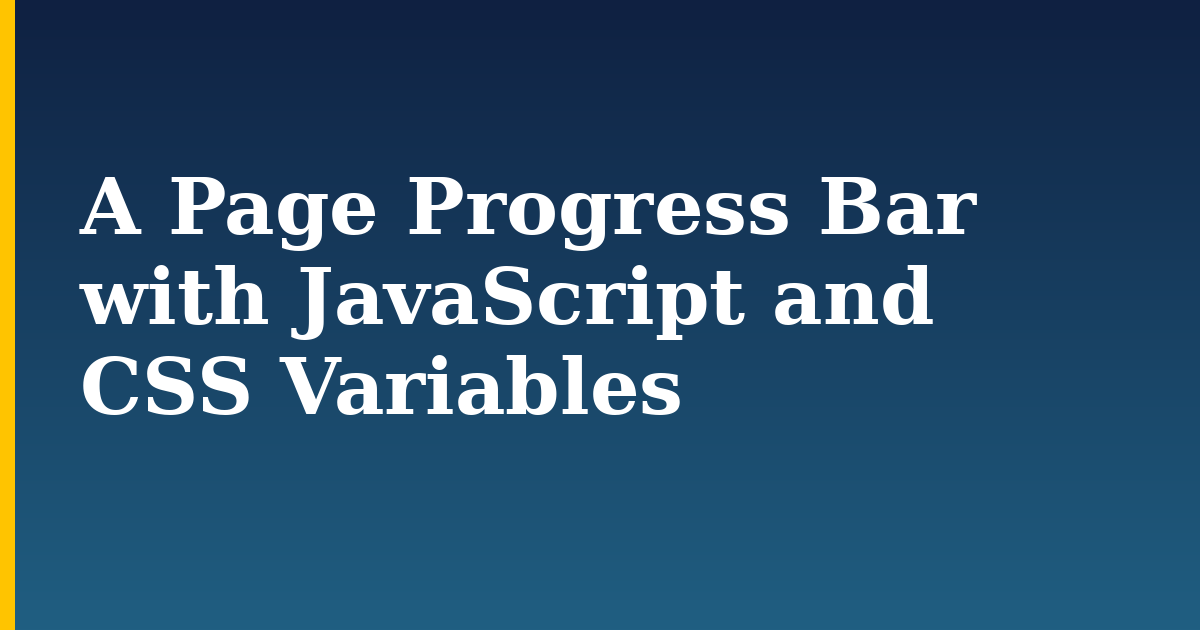 A Page Progress Bar with JavaScript and CSS Variables